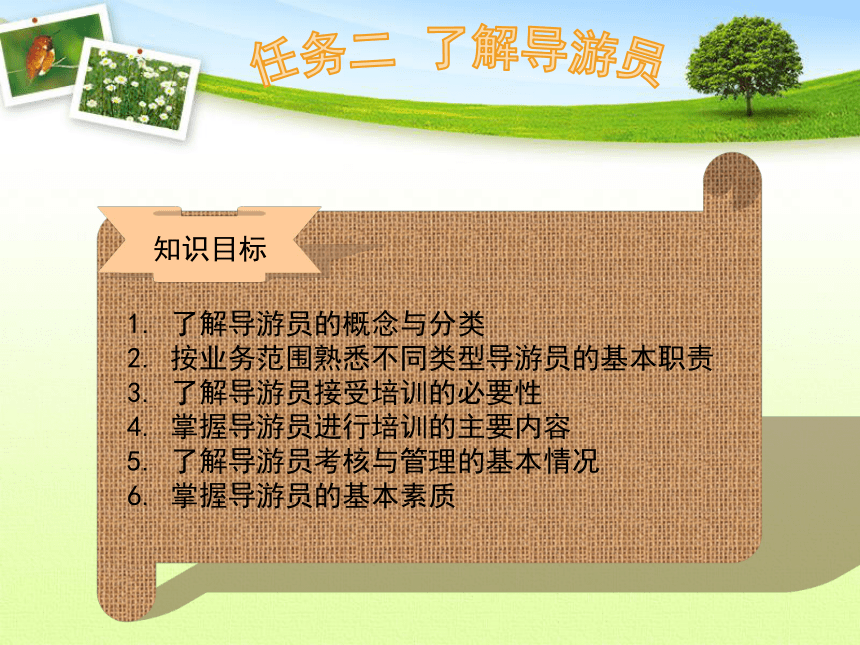 任务二 了解导游员

知识目标

1. 了解导游员的概念与分类
2. 按业务范围熟悉不同类型导游员的基本职责
3. 了解导游员接受培训的必要性
4. 掌握导游员进行培训的主要内容
5. 了解导游员考核与管理的基本情况
6. 掌握导游员的基本素质